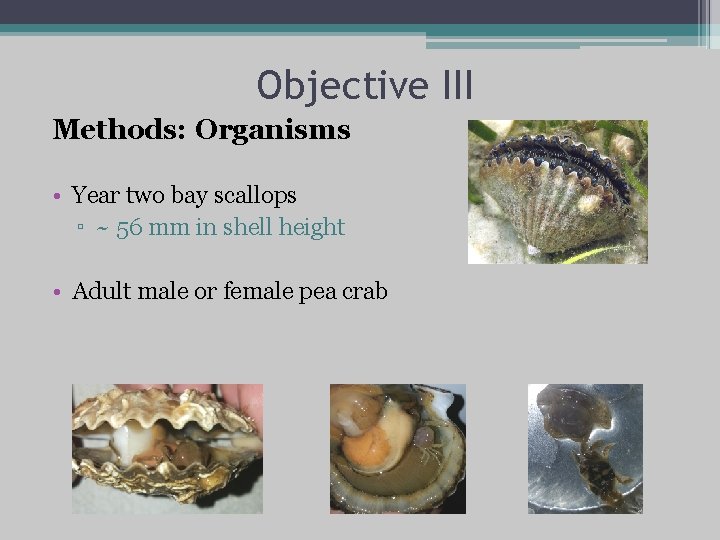 Objective III

Methods: Organisms

• Year two bay scallops
▫ ~ 56 mm in shell height

• Adult male or female pea crab